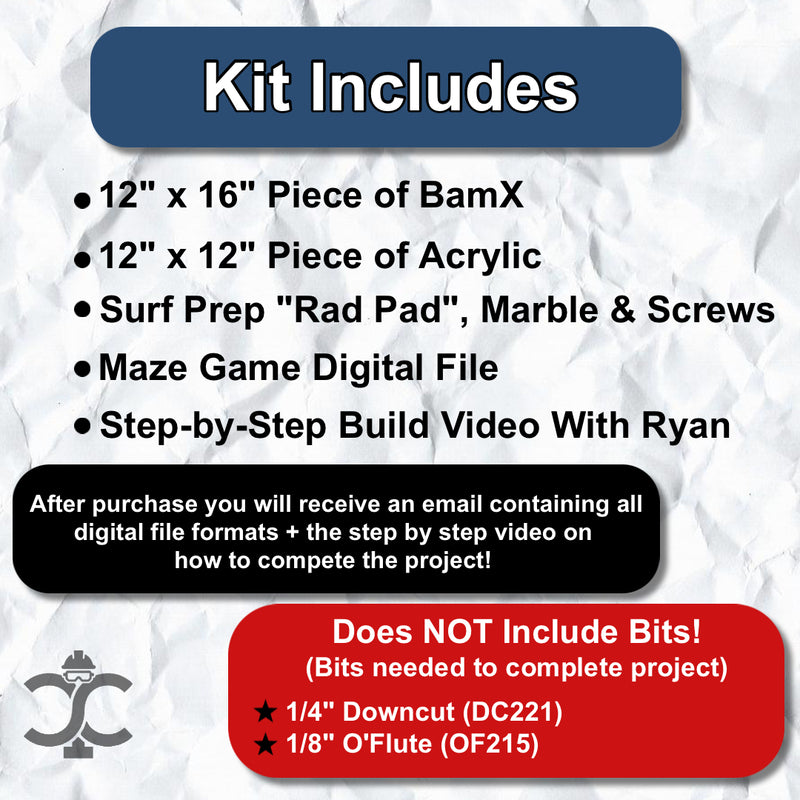 Kit Includes

• 12" x 16" Piece of BamX
• 12" x 12" Piece of Acrylic
• Surf Prep "Rad Pad", Marble & Screws
• Maze Game Digital File
• Step-by-Step Build Video With Ryan

After purchase you will receive an email containing all digital file formats + the step by step video on how to compete the project!

Does NOT Include Bits!
(Bits needed to complete project)
★ 1/4" Downcut (DC221)
★ 1/8" O'Flute (OF215)